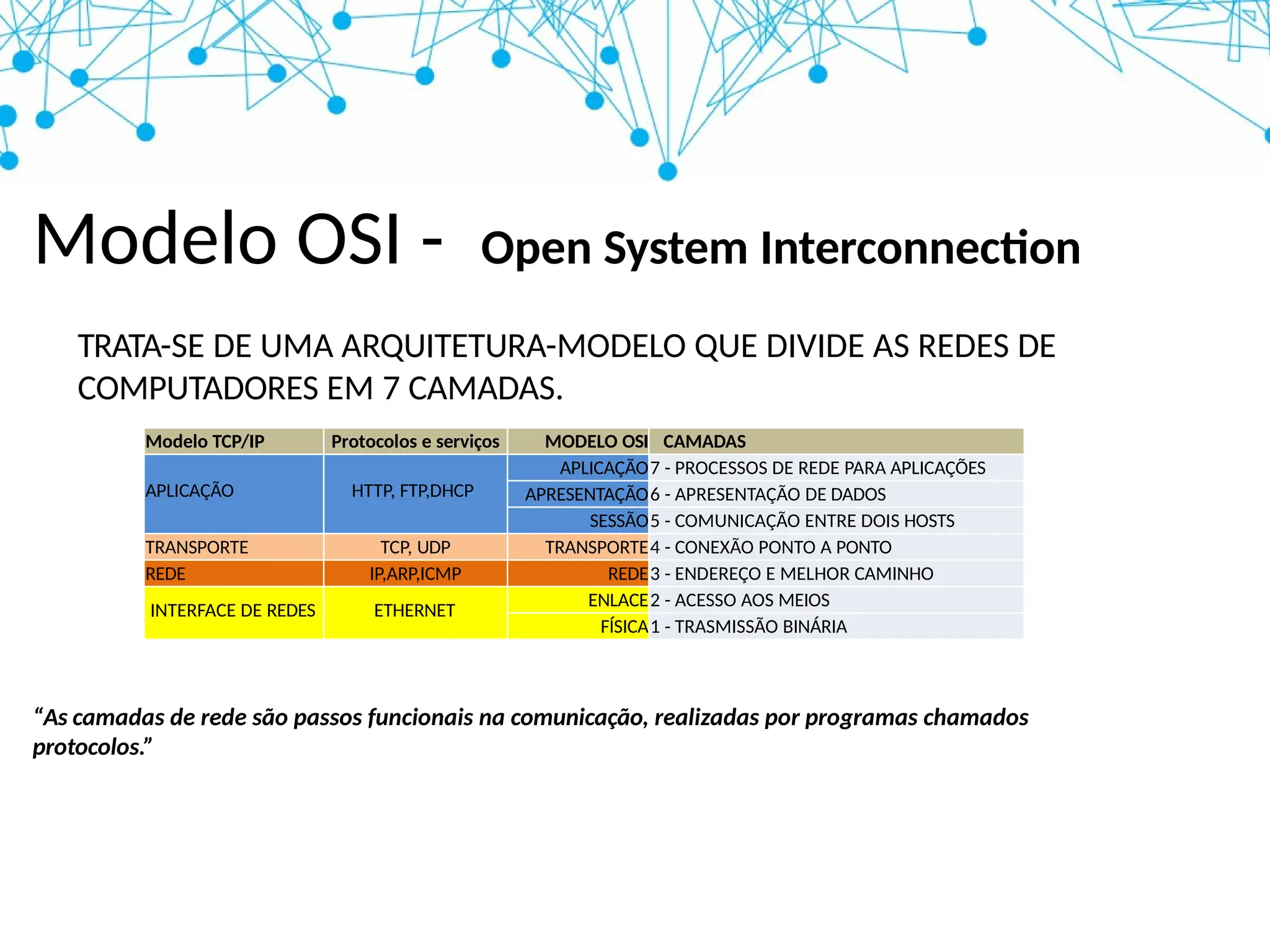 Modelo OSI - Open System Interconnection

TRATA-SE DE UMA ARQUITETURA-MODELO QUE DIVIDE AS REDES DE COMPUTADORES EM 7 CAMADAS.

| Modelo TCP/IP | Protocolos e serviços | MODELO OSI | CAMADAS |
|---|---|---|---|
| APLICAÇÃO | HTTP, FTP,DHCP | APLICAÇÃO | 7 - PROCESSOS DE REDE PARA APLICAÇÕES |
| | | APRESENTAÇÃO | 6 - APRESENTAÇÃO DE DADOS |
| | | SESSÃO | 5 - COMUNICAÇÃO ENTRE DOIS HOSTS |
| TRANSPORTE | TCP, UDP | TRANSPORTE | 4 - CONEXÃO PONTO A PONTO |
| REDE | IP,ARP,ICMP | REDE | 3 - ENDEREÇO E MELHOR CAMINHO |
| INTERFACE DE REDES | ETHERNET | ENLACE | 2 - ACESSO AOS MEIOS |
| | | FÍSICA | 1 - TRASMISSÃO BINÁRIA |

“As camadas de rede são passos funcionais na comunicação, realizadas por programas chamados protocolos.”